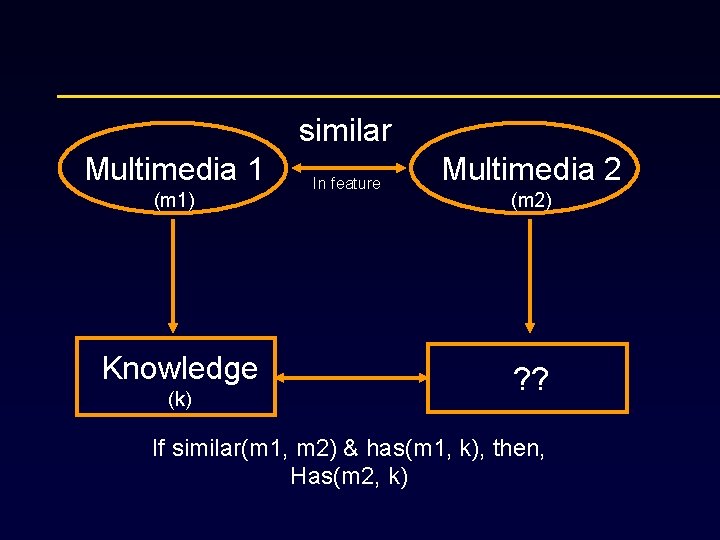 Multimedia 1
(m1)

similar
In feature

Multimedia 2
(m2)

Knowledge
(k)

??

If similar(m1, m2) & has(m1, k), then, Has(m2, k)